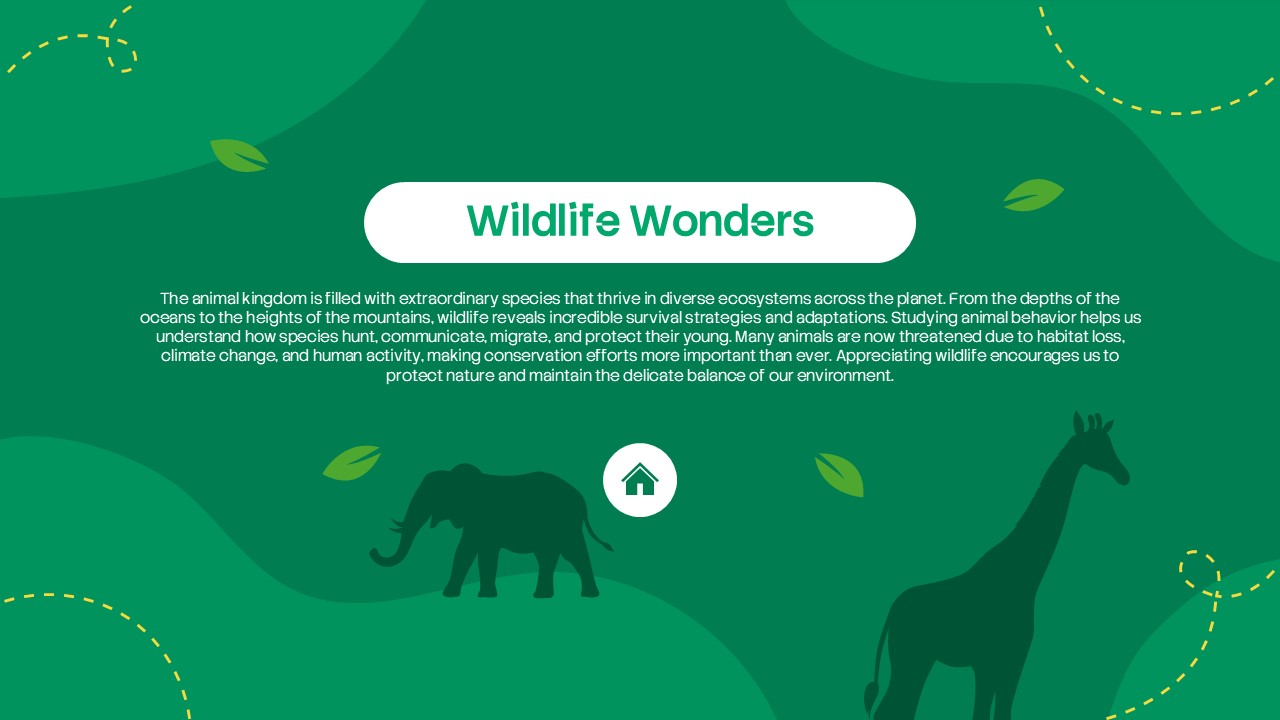 Wildlife Wonders

The animal kingdom is filled with extraordinary species that thrive in diverse ecosystems across the planet. From the depths of the oceans to the heights of the mountains, wildlife reveals incredible survival strategies and adaptations. Studying animal behavior helps us understand how species hunt, communicate, migrate, and protect their young. Many animals are now threatened due to habitat loss, climate change, and human activity, making conservation efforts more important than ever. Appreciating wildlife encourages us to protect nature and maintain the delicate balance of our environment.